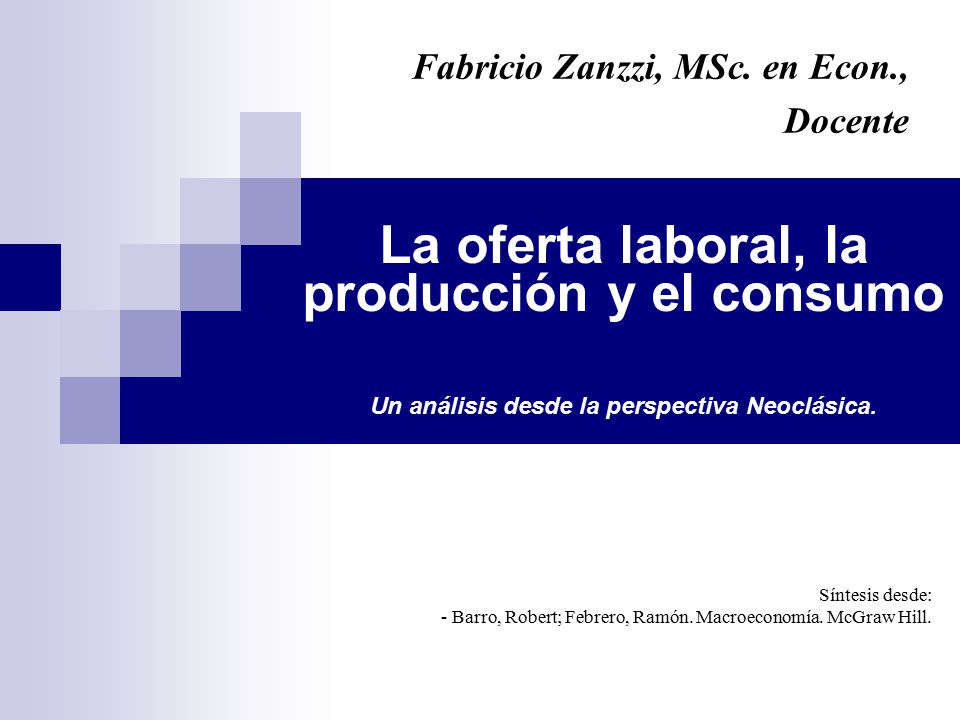 Fabricio Zanzzi, MSc. en Econ., Docente

La oferta laboral, la producción y el consumo

Un análisis desde la perspectiva Neoclásica.

Síntesis desde:
- Barro, Robert; Febrero, Ramón. Macroeconomía. McGraw Hill.